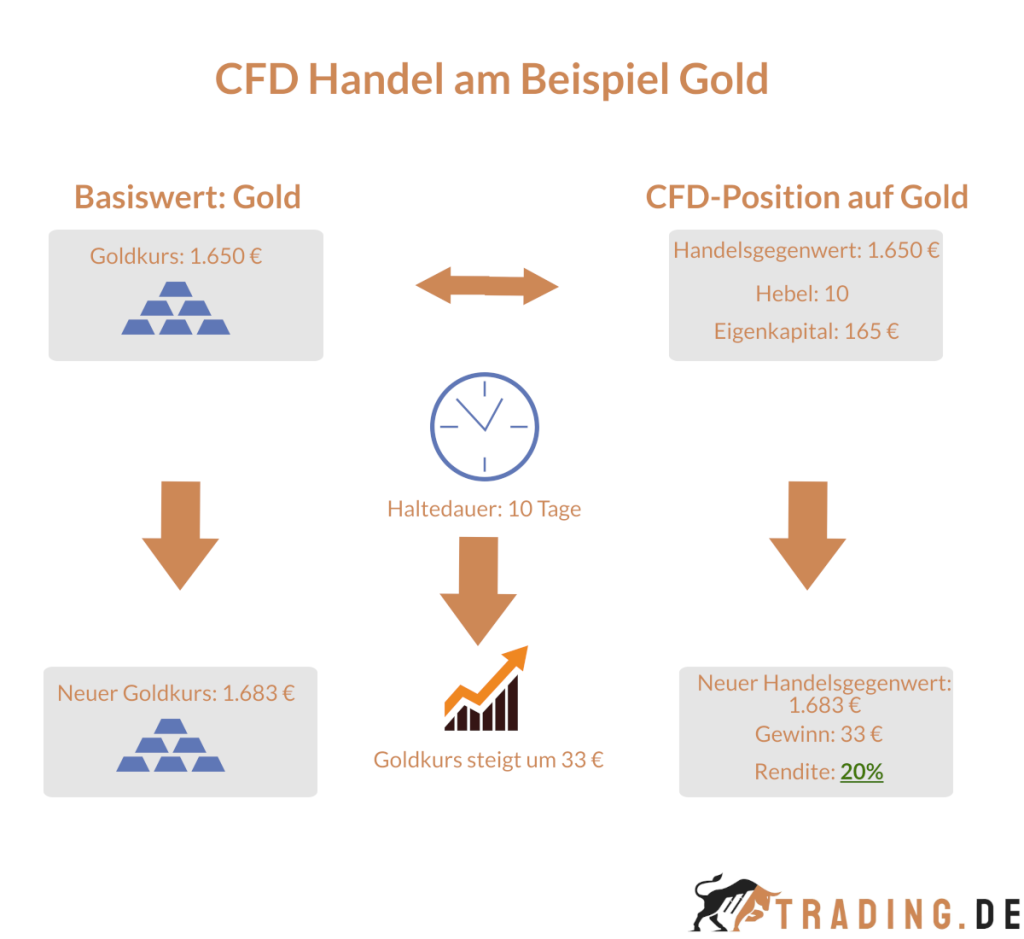 CFD Handel am Beispiel Gold

Basiswert: Gold

Goldkurs: 1.650 €

CFD-Position auf Gold

Handelsgegenwert: 1.650 €

Hebel: 10

Eigenkapital: 165 €

Haltedauer: 10 Tage

Neuer Goldkurs: 1.683 €

Goldkurs steigt um 33 €

Neuer Handelsgegenwert: 1.683 €

Gewinn: 33 €

Rendite: 20%

TRADING.DE